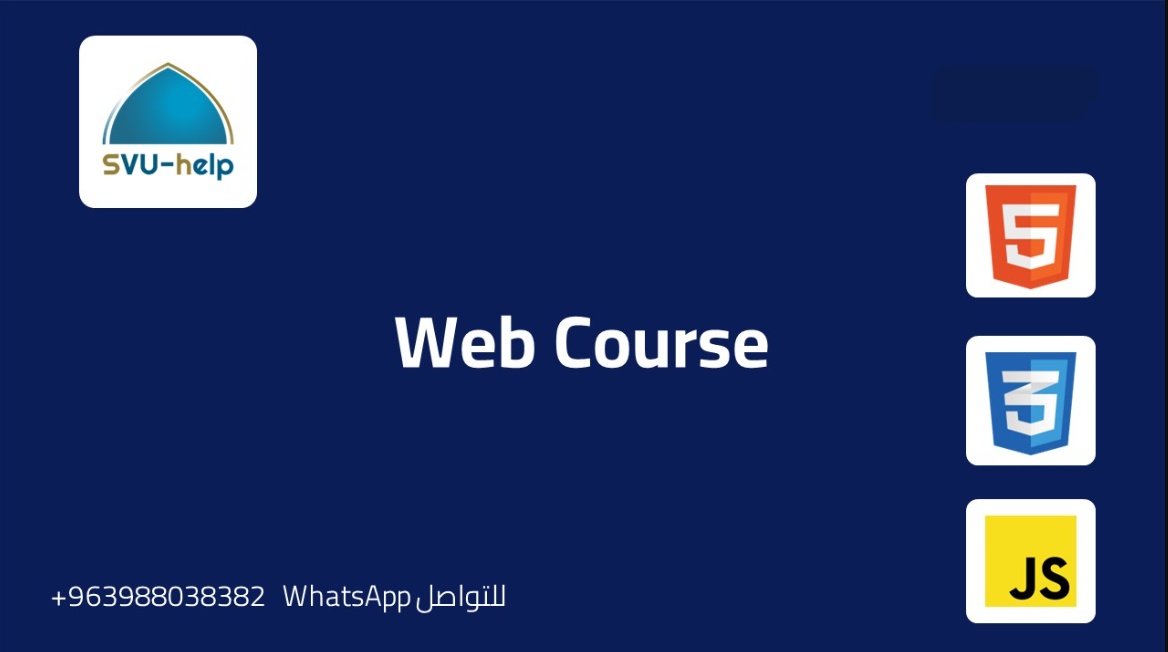 SVU-help

Web Course

5

3

JS

+963988038382 WhatsApp للتواصل